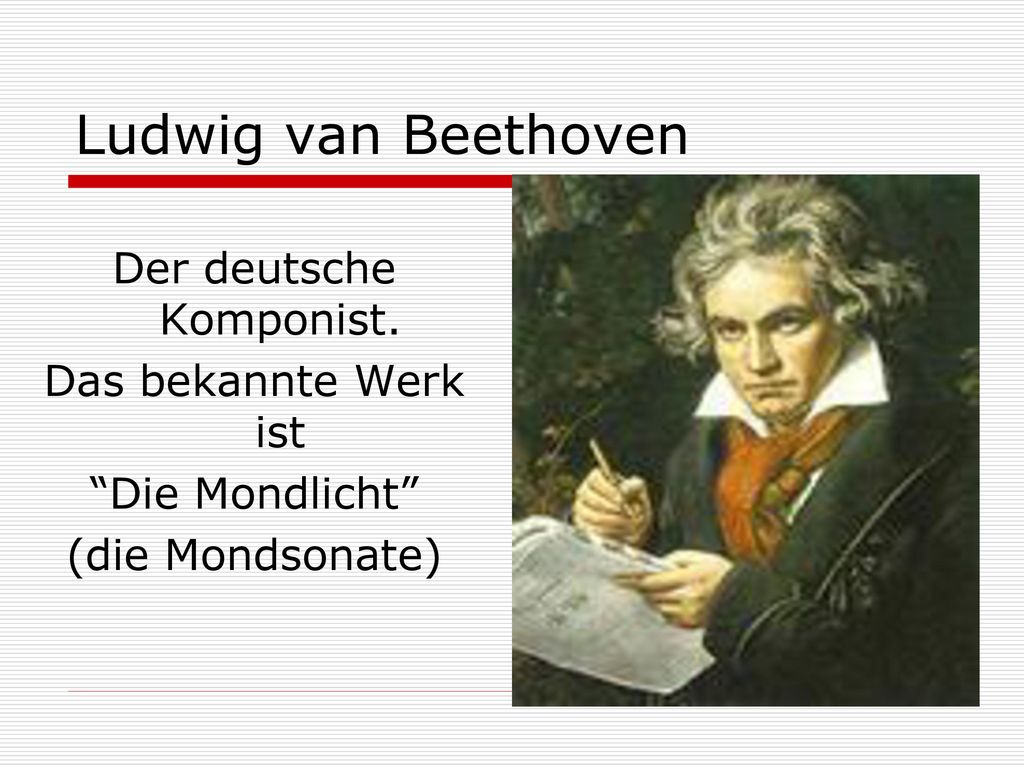 Ludwig van Beethoven

Der deutsche Komponist.
Das bekannte Werk ist
“Die Mondlicht”
(die Mondsonate)